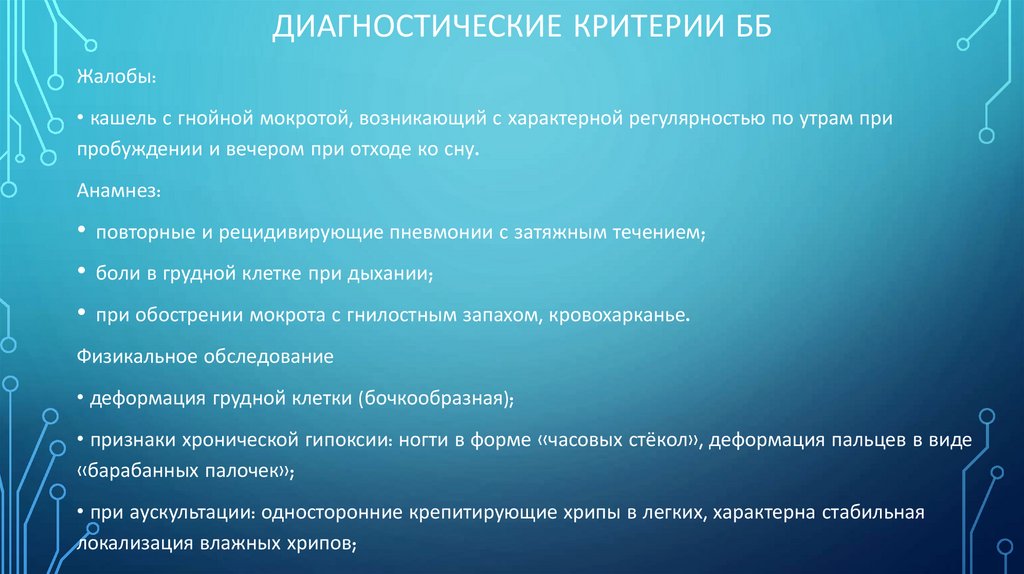 ДИАГНОСТИЧЕСКИЕ КРИТЕРИИ ББ

Жалобы:

• кашель с гнойной мокротой, возникающий с характерной регулярностью по утрам при пробуждении и вечером при отходе ко сну.

Анамнез:

• повторные и рецидивирующие пневмонии с затяжным течением;

• боли в грудной клетке при дыхании;

• при обострении мокрота с гнилостным запахом, кровохарканье.

Физикальное обследование

• деформация грудной клетки (бочкообразная);

• признаки хронической гипоксии: ногти в форме «часовых стёкол», деформация пальцев в виде «барабанных палочек»;

• при аускультации: односторонние крепитирующие хрипы в легких, характерна стабильная локализация влажных хрипов;